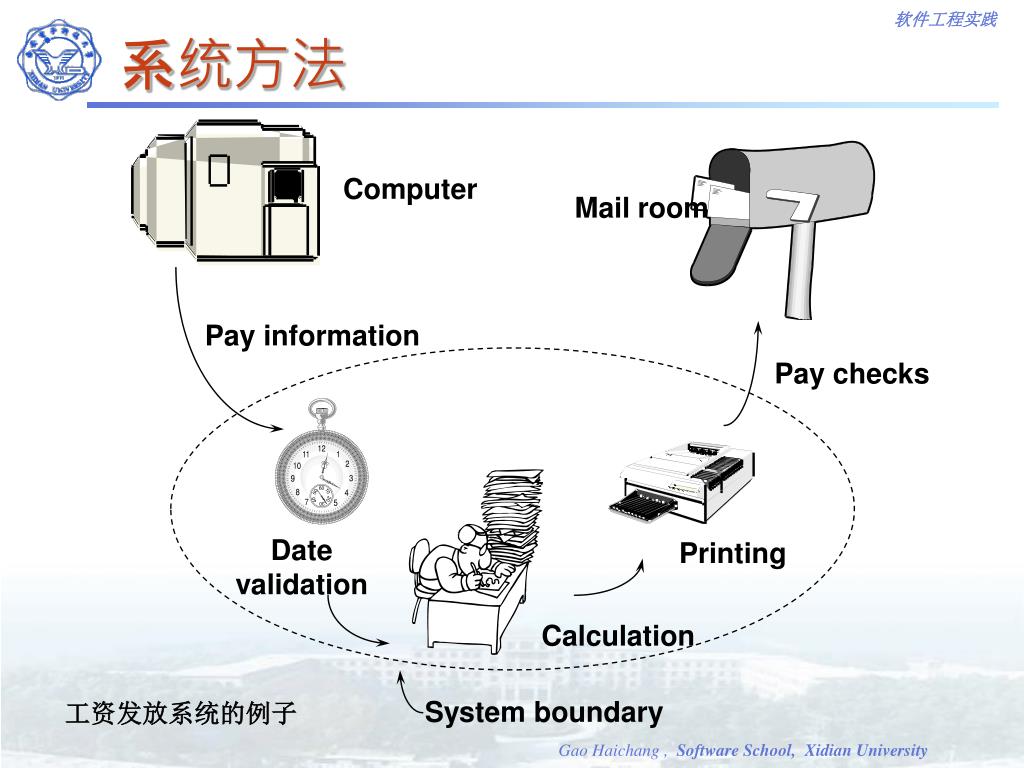 软件工程实践

系统方法

Computer

Mail room

Pay information

Pay checks

Date validation

Printing

Calculation

工资发放系统的例子

System boundary

Gao Haichang , Software School, Xidian University